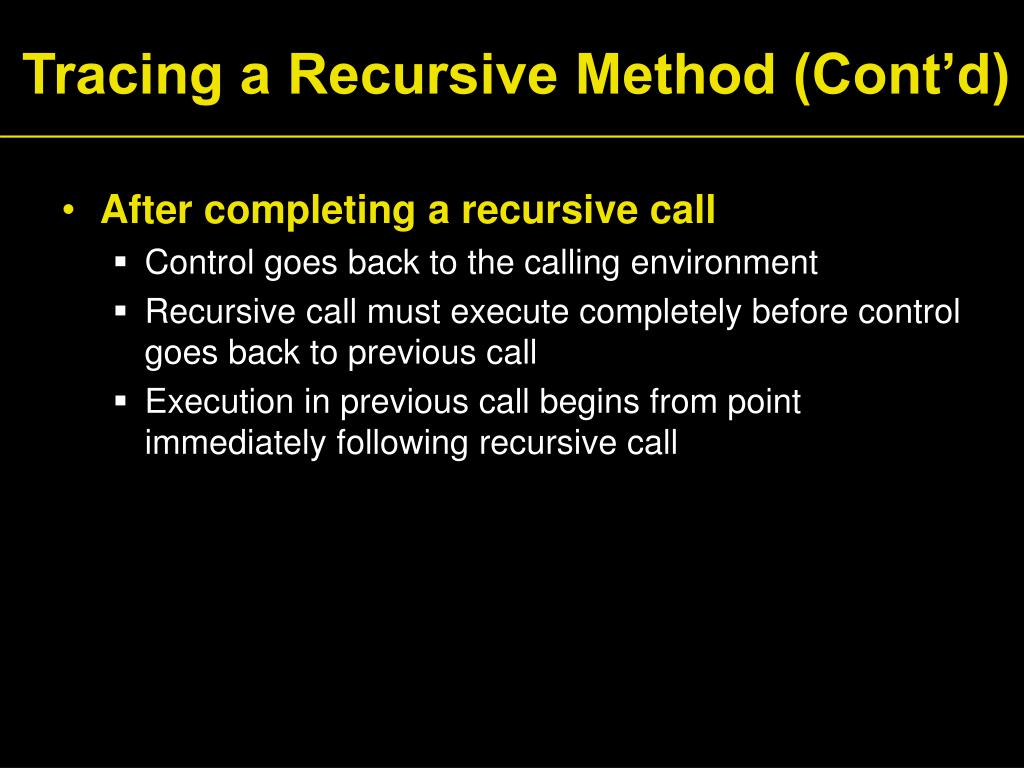 Tracing a Recursive Method (Cont’d)

• After completing a recursive call
▪ Control goes back to the calling environment
▪ Recursive call must execute completely before control goes back to previous call
▪ Execution in previous call begins from point immediately following recursive call